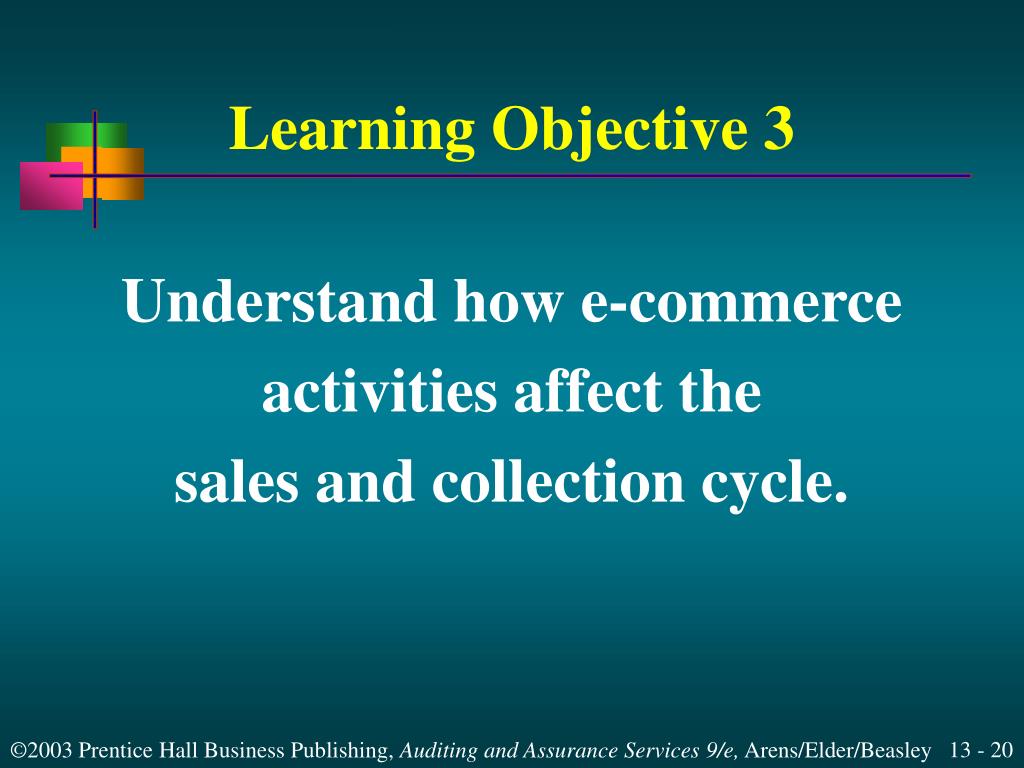 Learning Objective 3

Understand how e-commerce activities affect the sales and collection cycle.

©2003 Prentice Hall Business Publishing, Auditing and Assurance Services 9/e, Arens/Elder/Beasley 13 - 20